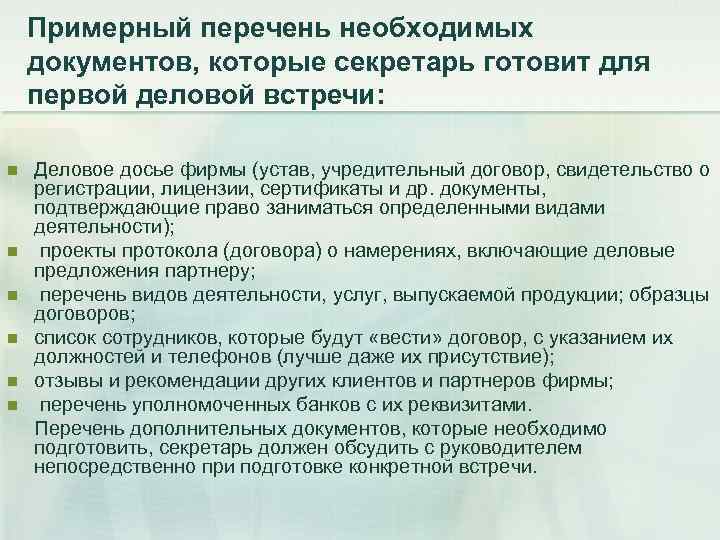 Примерный перечень необходимых документов, которые секретарь готовит для первой деловой встречи:

- Деловое досье фирмы (устав, учредительный договор, свидетельство о регистрации, лицензии, сертификаты и др. документы, подтверждающие право заниматься определенными видами деятельности);
- проекты протокола (договора) о намерениях, включающие деловые предложения партнеру;
- перечень видов деятельности, услуг, выпускаемой продукции; образцы договоров;
- список сотрудников, которые будут «вести» договор, с указанием их должностей и телефонов (лучше даже их присутствие);
- отзывы и рекомендации других клиентов и партнеров фирмы;
- перечень уполномоченных банков с их реквизитами.

Перечень дополнительных документов, которые необходимо подготовить, секретарь должен обсудить с руководителем непосредственно при подготовке конкретной встречи.